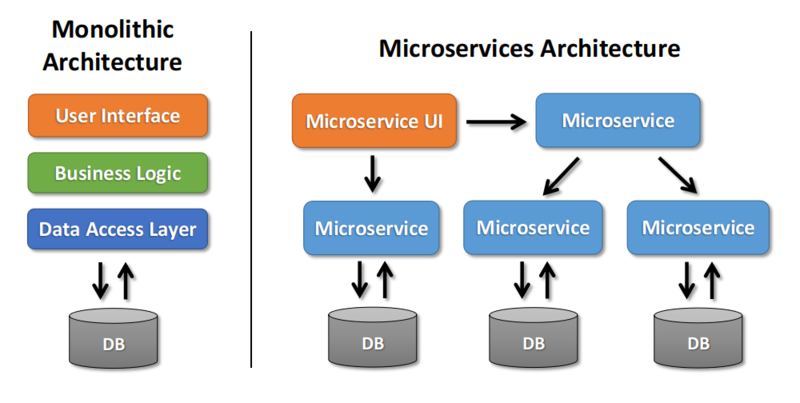 Monolithic Architecture

User Interface

Business Logic

Data Access Layer

DB

Microservices Architecture

Microservice UI

Microservice

Microservice

Microservice

Microservice

DB

DB

DB